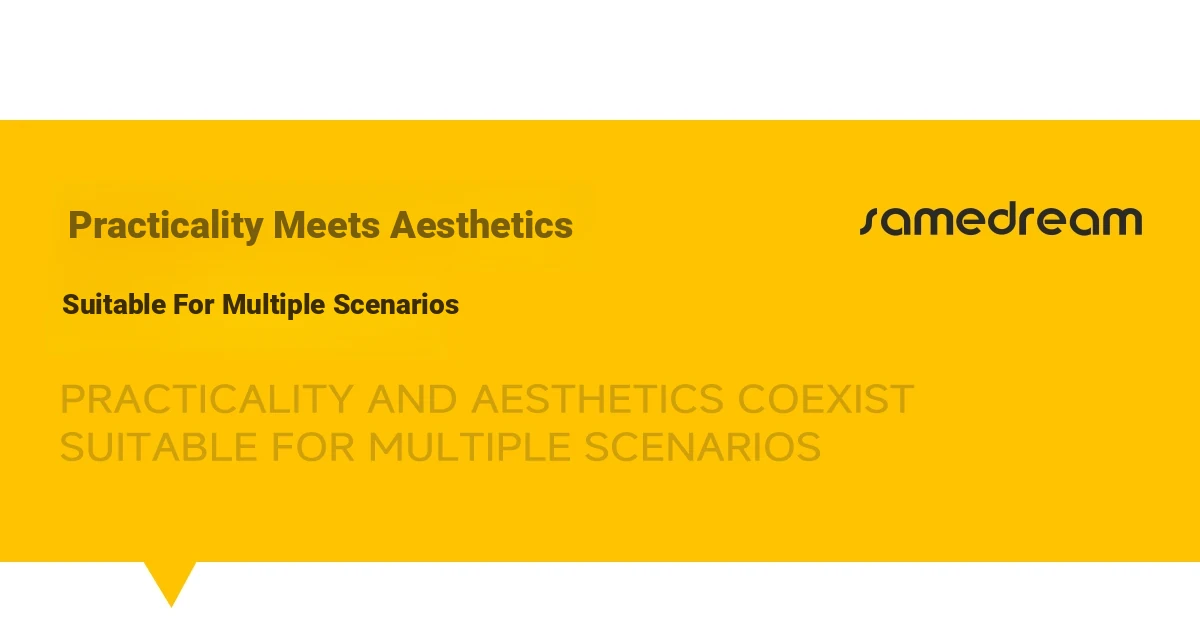 Practicality Meets Aesthetics

samedream

Suitable For Multiple Scenarios

PRACTICALITY AND AESTHETICS COEXIST
SUITABLE FOR MULTIPLE SCENARIOS